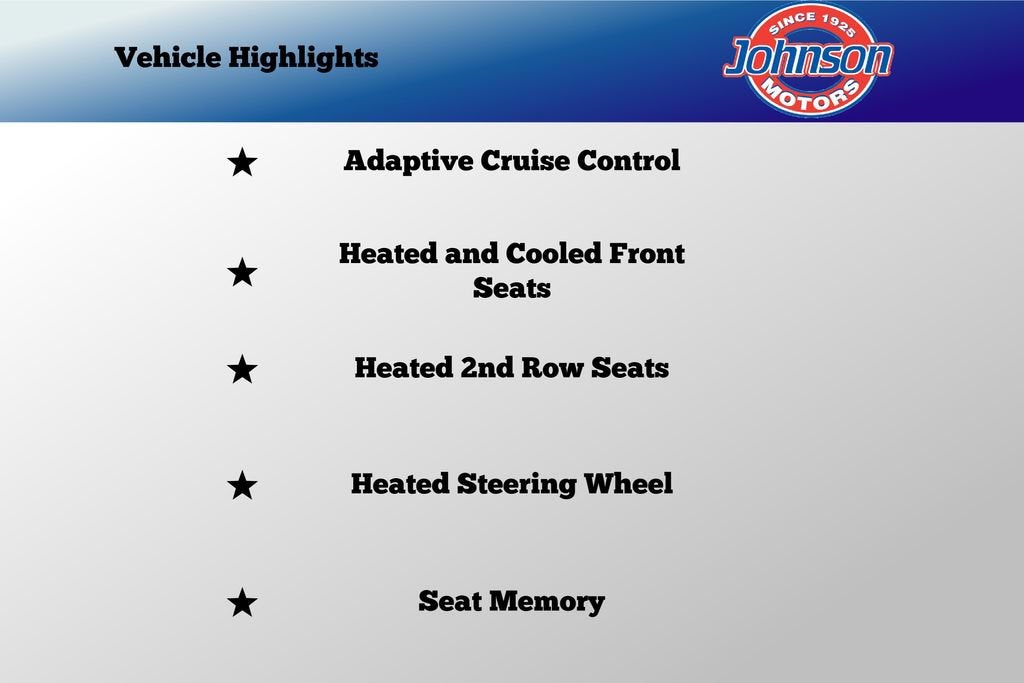 Vehicle Highlights

SINCE 1925
Johnson
MOTORS

★ Adaptive Cruise Control

★ Heated and Cooled Front Seats

★ Heated 2nd Row Seats

★ Heated Steering Wheel

★ Seat Memory